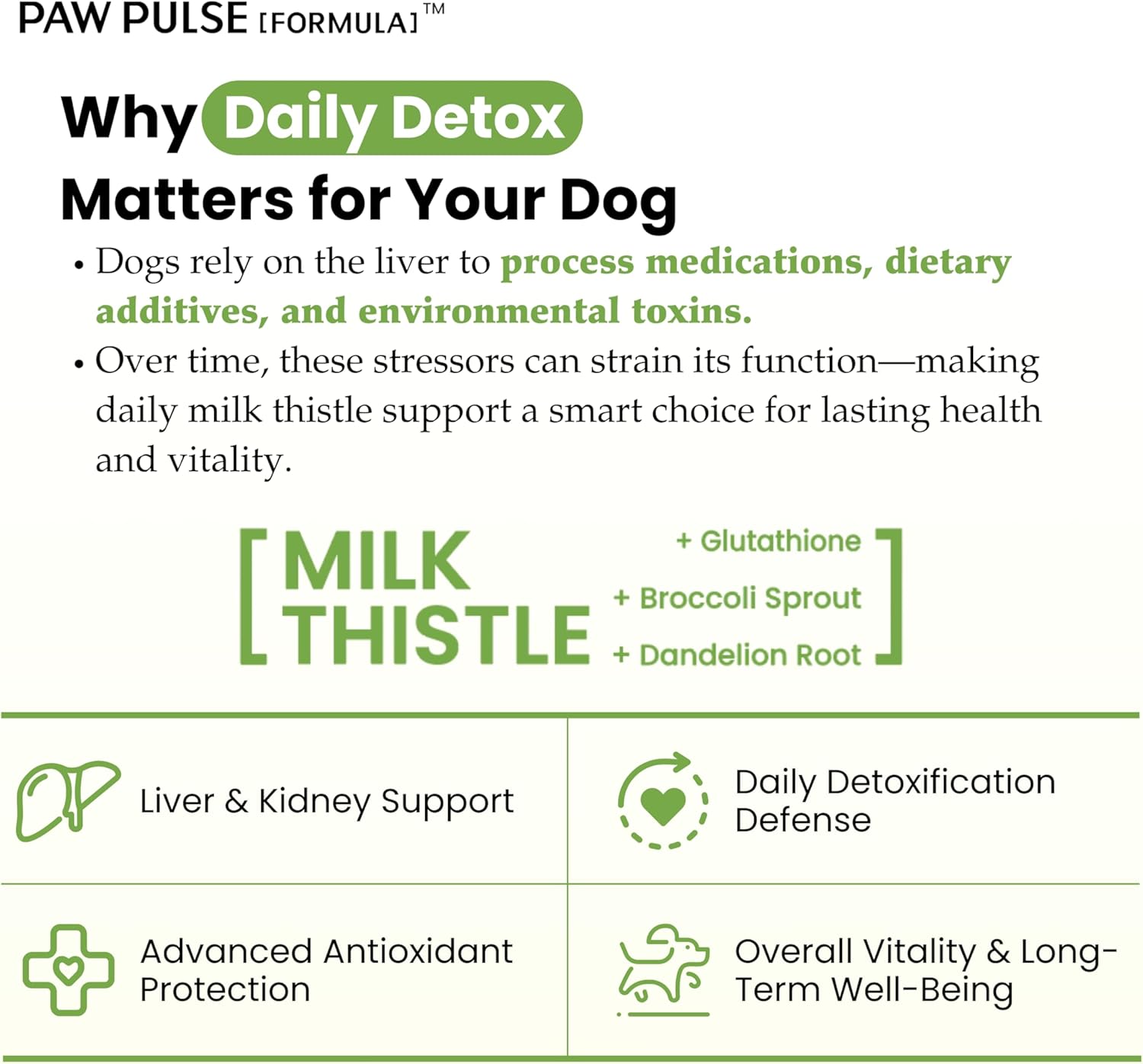 PAW PULSE [FORMULA]™

Why Daily Detox Matters for Your Dog

• Dogs rely on the liver to process medications, dietary additives, and environmental toxins.

• Over time, these stressors can strain its function—making daily milk thistle support a smart choice for lasting health and vitality.

[MILK THISTLE + Glutathione + Broccoli Sprout + Dandelion Root]

Liver & Kidney Support

Daily Detoxification Defense

Advanced Antioxidant Protection

Overall Vitality & Long-Term Well-Being